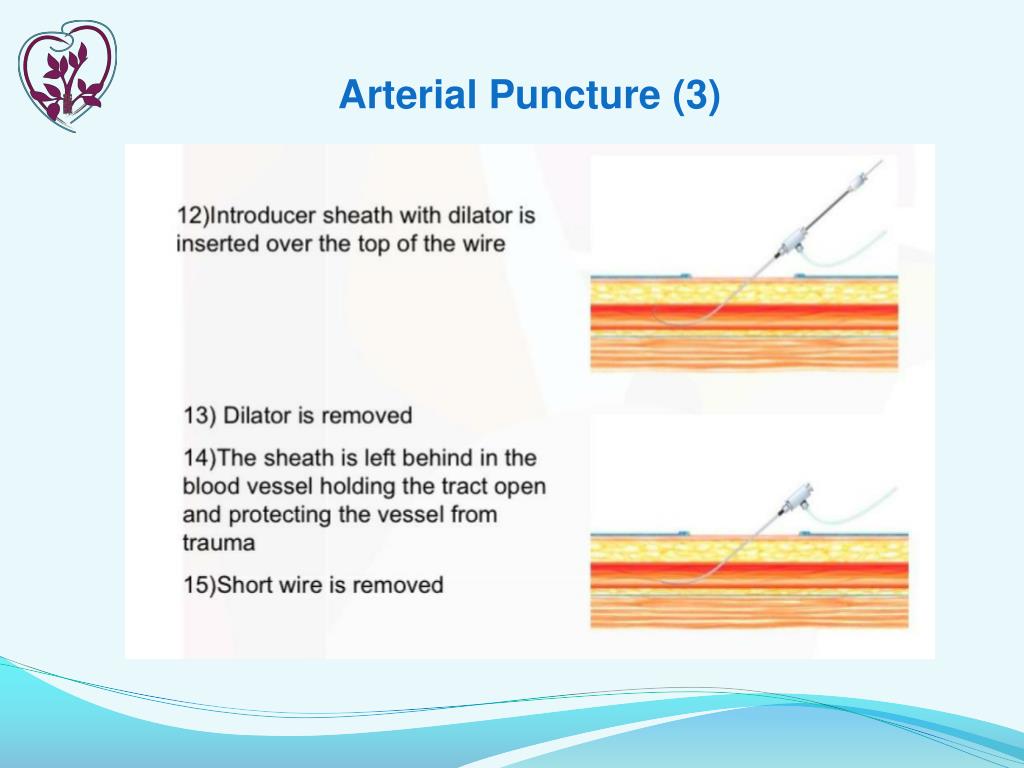 Arterial Puncture (3)

12)Introducer sheath with dilator is inserted over the top of the wire

13) Dilator is removed

14)The sheath is left behind in the blood vessel holding the tract open and protecting the vessel from trauma

15)Short wire is removed